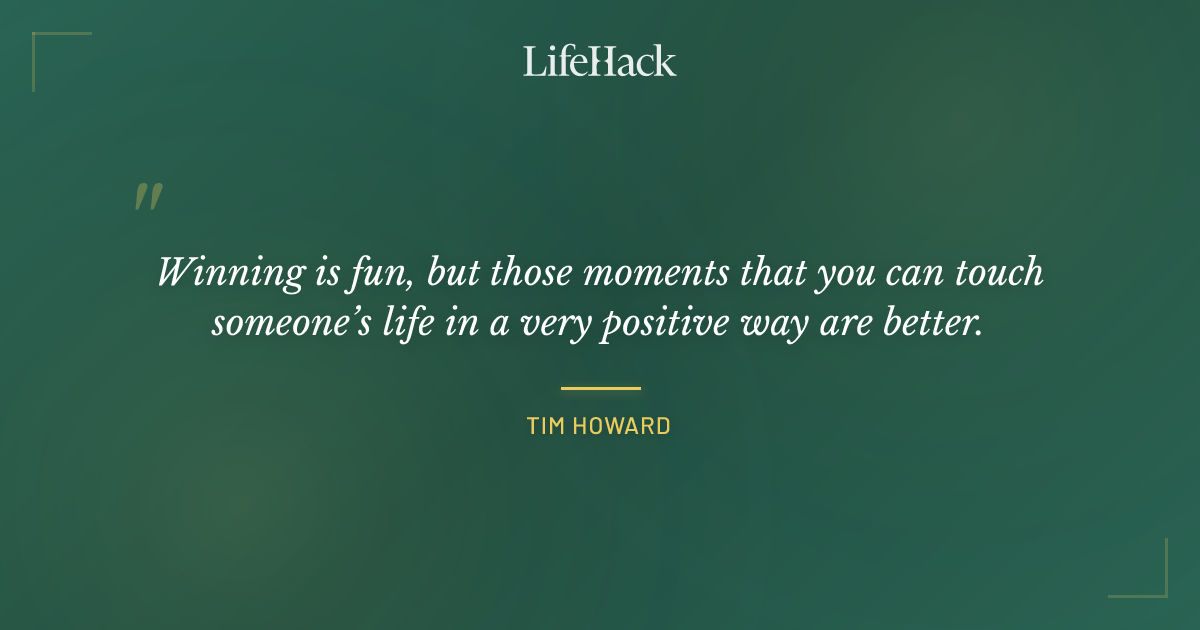 LifeHack

"

Winning is fun, but those moments that you can touch someone's life in a very positive way are better.

TIM HOWARD